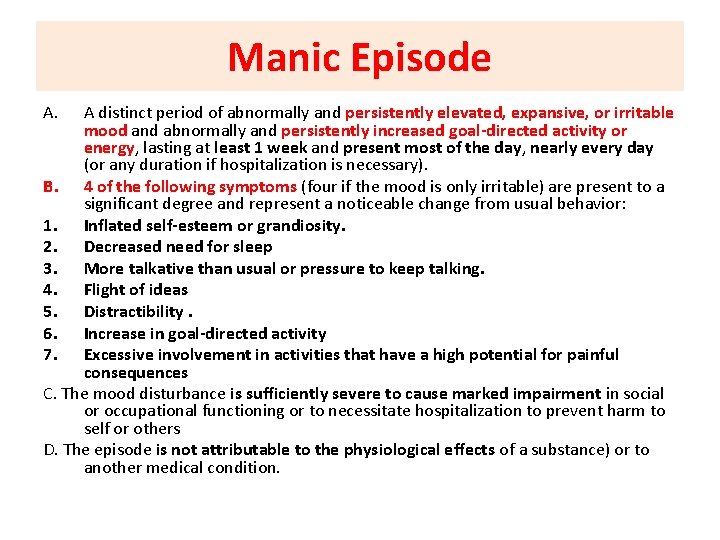 Manic Episode

A. A distinct period of abnormally and persistently elevated, expansive, or irritable mood and abnormally and persistently increased goal-directed activity or energy, lasting at least 1 week and present most of the day, nearly every day (or any duration if hospitalization is necessary).

B. 4 of the following symptoms (four if the mood is only irritable) are present to a significant degree and represent a noticeable change from usual behavior:

1. Inflated self-esteem or grandiosity.
2. Decreased need for sleep
3. More talkative than usual or pressure to keep talking.
4. Flight of ideas
5. Distractibility .
6. Increase in goal-directed activity
7. Excessive involvement in activities that have a high potential for painful consequences

C. The mood disturbance is sufficiently severe to cause marked impairment in social or occupational functioning or to necessitate hospitalization to prevent harm to self or others

D. The episode is not attributable to the physiological effects of a substance) or to another medical condition.